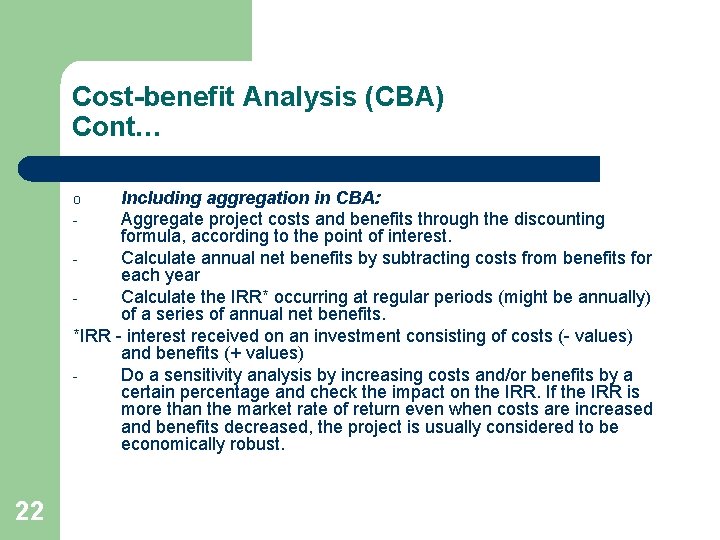 Cost-benefit Analysis (CBA) Cont…

o Including aggregation in CBA:

- Aggregate project costs and benefits through the discounting formula, according to the point of interest.

- Calculate annual net benefits by subtracting costs from benefits for each year

- Calculate the IRR* occurring at regular periods (might be annually) of a series of annual net benefits.

*IRR - interest received on an investment consisting of costs (- values) and benefits (+ values)

- Do a sensitivity analysis by increasing costs and/or benefits by a certain percentage and check the impact on the IRR. If the IRR is more than the market rate of return even when costs are increased and benefits decreased, the project is usually considered to be economically robust.

22